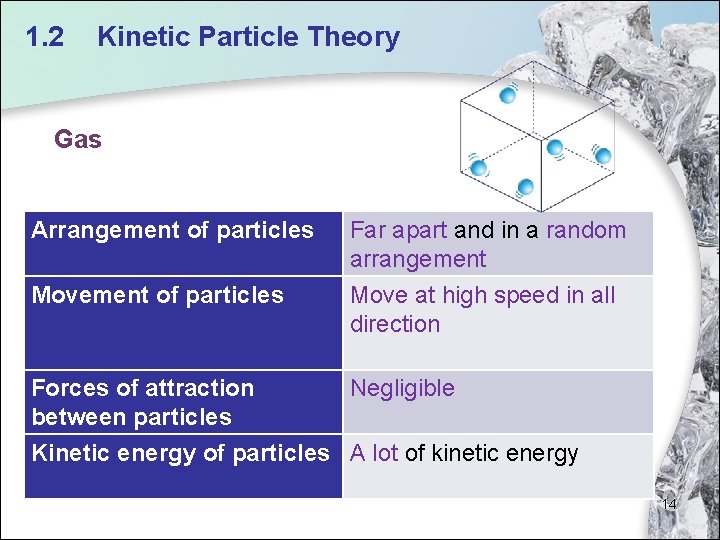 1.2 Kinetic Particle Theory

Gas

| Arrangement of particles | Far apart and in a random arrangement |
|---|---|
| Movement of particles | Move at high speed in all direction |
| Forces of attraction between particles | Negligible |
| Kinetic energy of particles | A lot of kinetic energy |

14